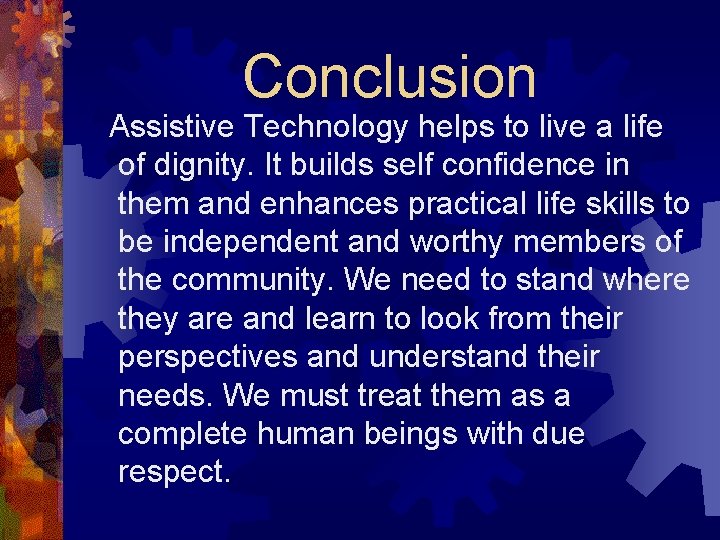 Conclusion

Assistive Technology helps to live a life of dignity. It builds self confidence in them and enhances practical life skills to be independent and worthy members of the community. We need to stand where they are and learn to look from their perspectives and understand their needs. We must treat them as a complete human beings with due respect.